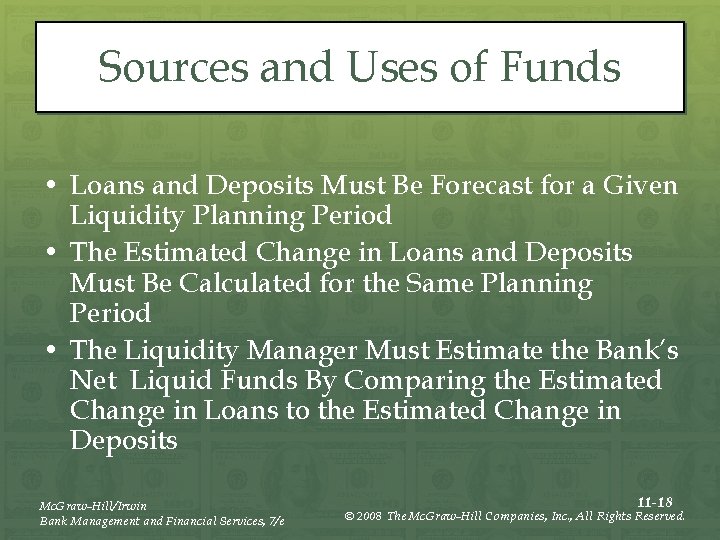 Sources and Uses of Funds

• Loans and Deposits Must Be Forecast for a Given Liquidity Planning Period

• The Estimated Change in Loans and Deposits Must Be Calculated for the Same Planning Period

• The Liquidity Manager Must Estimate the Bank's Net Liquid Funds By Comparing the Estimated Change in Loans to the Estimated Change in Deposits

McGraw-Hill/Irwin
Bank Management and Financial Services, 7/e

11-18
© 2008 The McGraw-Hill Companies, Inc., All Rights Reserved.